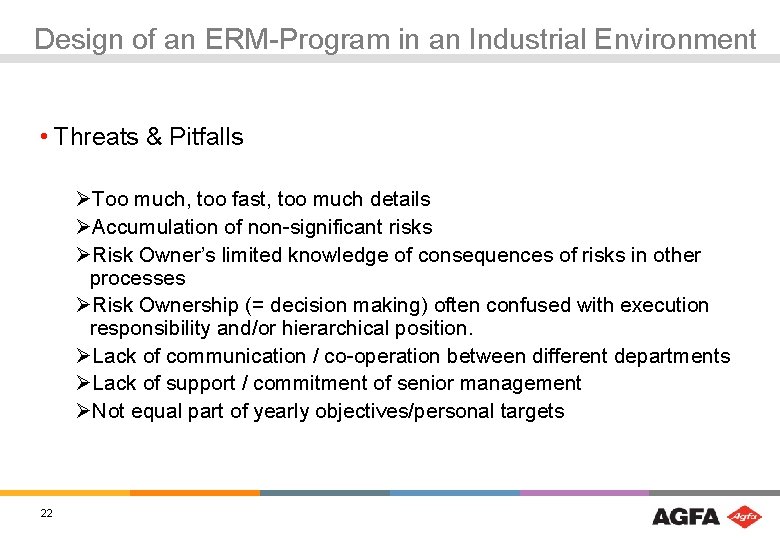 Design of an ERM-Program in an Industrial Environment

• Threats & Pitfalls

➢Too much, too fast, too much details
➢Accumulation of non-significant risks
➢Risk Owner's limited knowledge of consequences of risks in other processes
➢Risk Ownership (= decision making) often confused with execution responsibility and/or hierarchical position.
➢Lack of communication / co-operation between different departments
➢Lack of support / commitment of senior management
➢Not equal part of yearly objectives/personal targets

22

AGFA Agfa